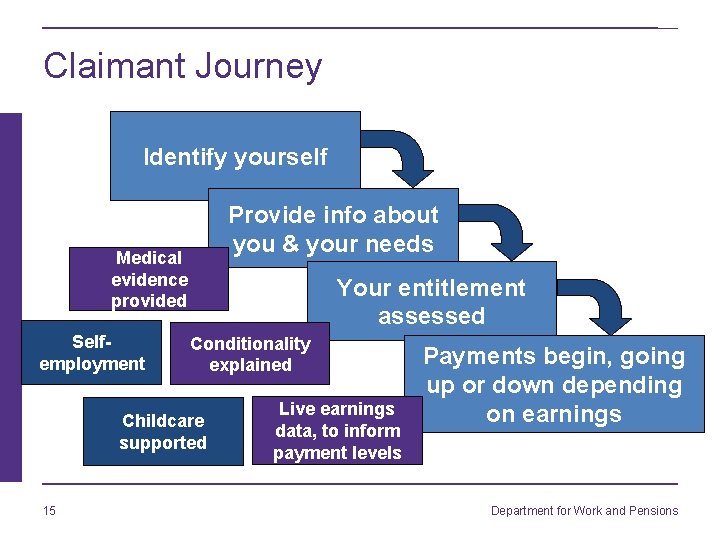 Claimant Journey

Identify yourself

Provide info about you & your needs

Your entitlement assessed

Payments begin, going up or down depending on earnings

Medical evidence provided

Self-employment

Conditionality explained

Childcare supported

Live earnings data, to inform payment levels

15

Department for Work and Pensions